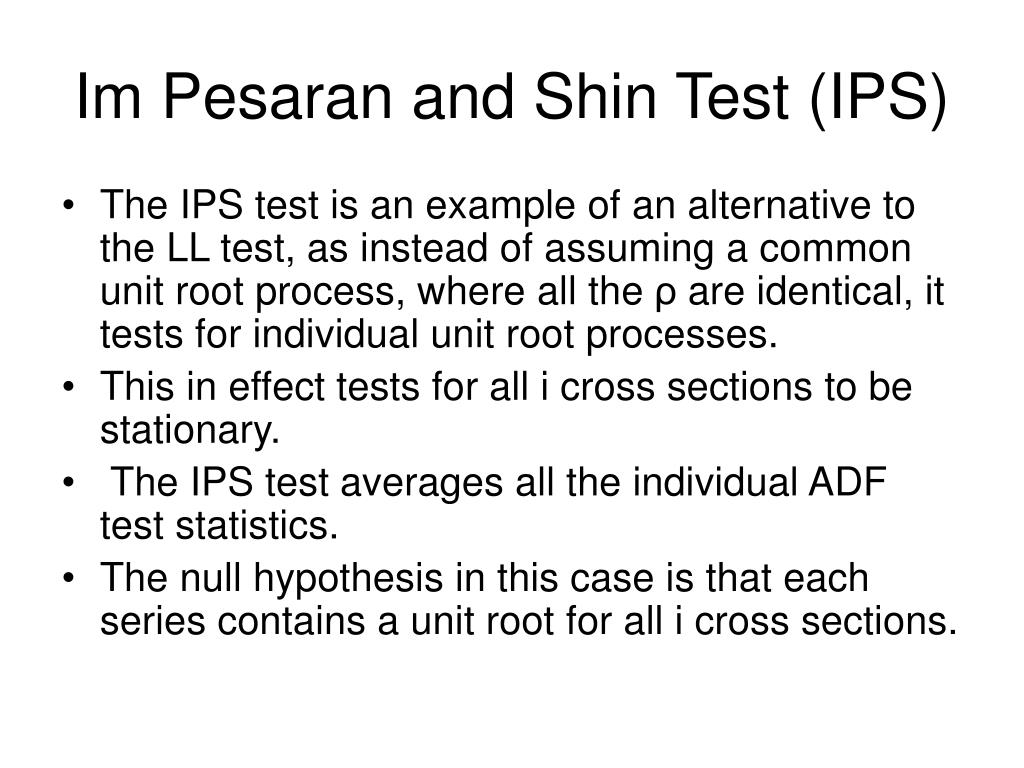 Im Pesaran and Shin Test (IPS)

• The IPS test is an example of an alternative to the LL test, as instead of assuming a common unit root process, where all the ρ are identical, it tests for individual unit root processes.
• This in effect tests for all i cross sections to be stationary.
• The IPS test averages all the individual ADF test statistics.
• The null hypothesis in this case is that each series contains a unit root for all i cross sections.